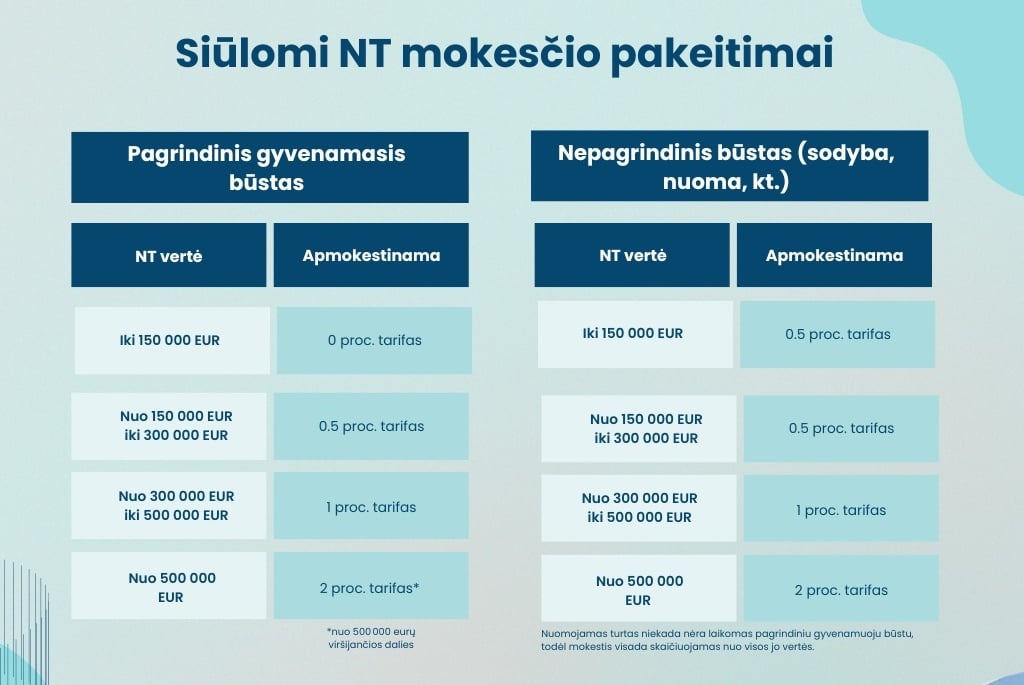 Siūlomi NT mokesčio pakeitimai

Pagrindinis gyvenamasis būstas

| NT vertė | Apmokestinama |
|---|---|
| Iki 150 000 EUR | 0 proc. tarifas |
| Nuo 150 000 EUR iki 300 000 EUR | 0.5 proc. tarifas |
| Nuo 300 000 EUR iki 500 000 EUR | 1 proc. tarifas |
| Nuo 500 000 EUR | 2 proc. tarifas* |

*nuo 500 000 eurų viršijančios dalies

Nepagrindinis būstas (sodyba, nuoma, kt.)

| NT vertė | Apmokestinama |
|---|---|
| Iki 150 000 EUR | 0.5 proc. tarifas |
| Nuo 150 000 EUR iki 300 000 EUR | 0.5 proc. tarifas |
| Nuo 300 000 EUR iki 500 000 EUR | 1 proc. tarifas |
| Nuo 500 000 EUR | 2 proc. tarifas |

Nuomojamas turtas niekada nėra laikomas pagrindiniu gyvenamuoju būstu, todėl mokestis visada skaičiuojamas nuo visos jo vertės.